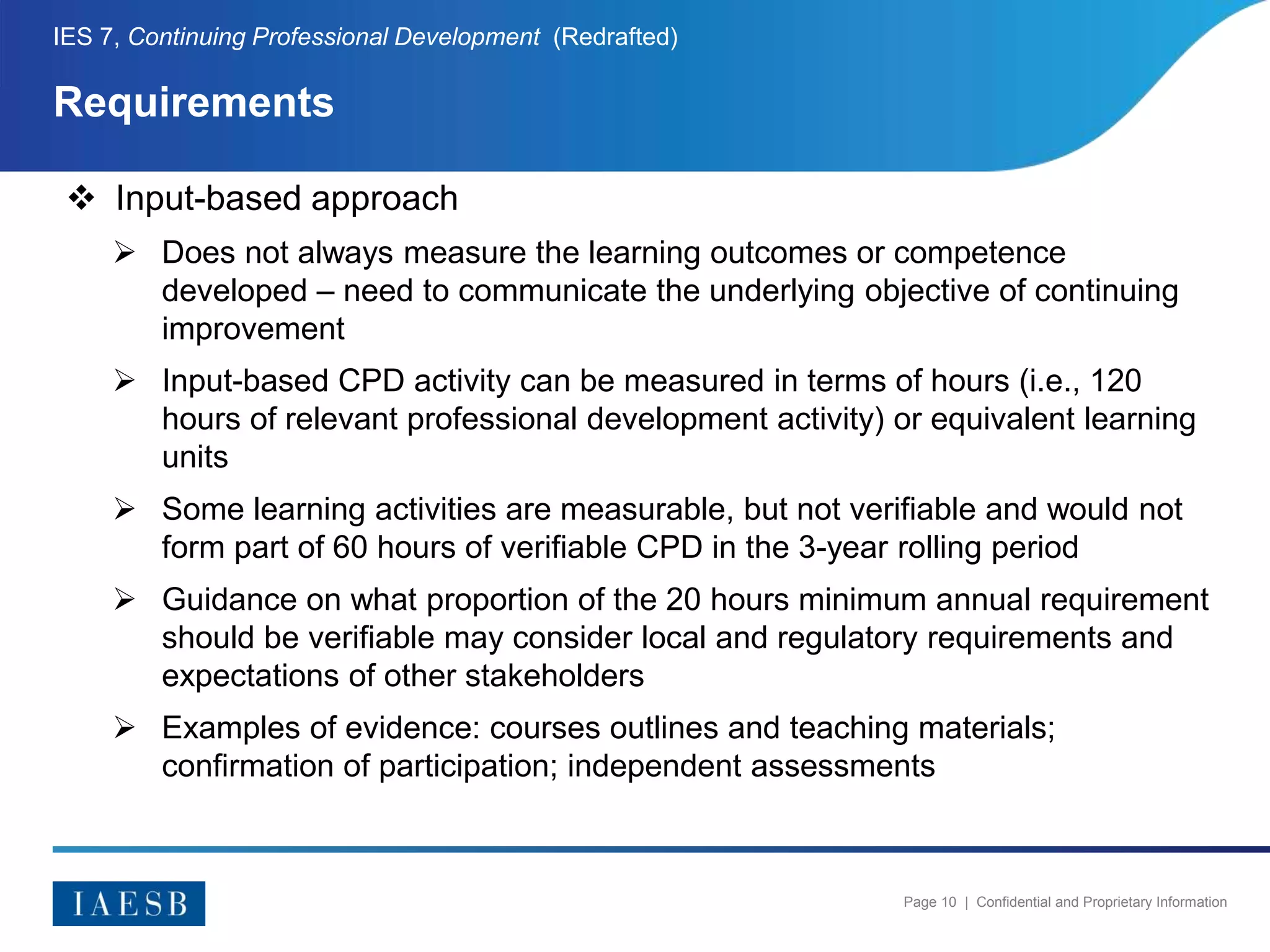 IES 7, Continuing Professional Development (Redrafted)

Requirements

❖ Input-based approach

➢ Does not always measure the learning outcomes or competence developed – need to communicate the underlying objective of continuing improvement

➢ Input-based CPD activity can be measured in terms of hours (i.e., 120 hours of relevant professional development activity) or equivalent learning units

➢ Some learning activities are measurable, but not verifiable and would not form part of 60 hours of verifiable CPD in the 3-year rolling period

➢ Guidance on what proportion of the 20 hours minimum annual requirement should be verifiable may consider local and regulatory requirements and expectations of other stakeholders

➢ Examples of evidence: courses outlines and teaching materials; confirmation of participation; independent assessments

IAESB

Page 10 | Confidential and Proprietary Information